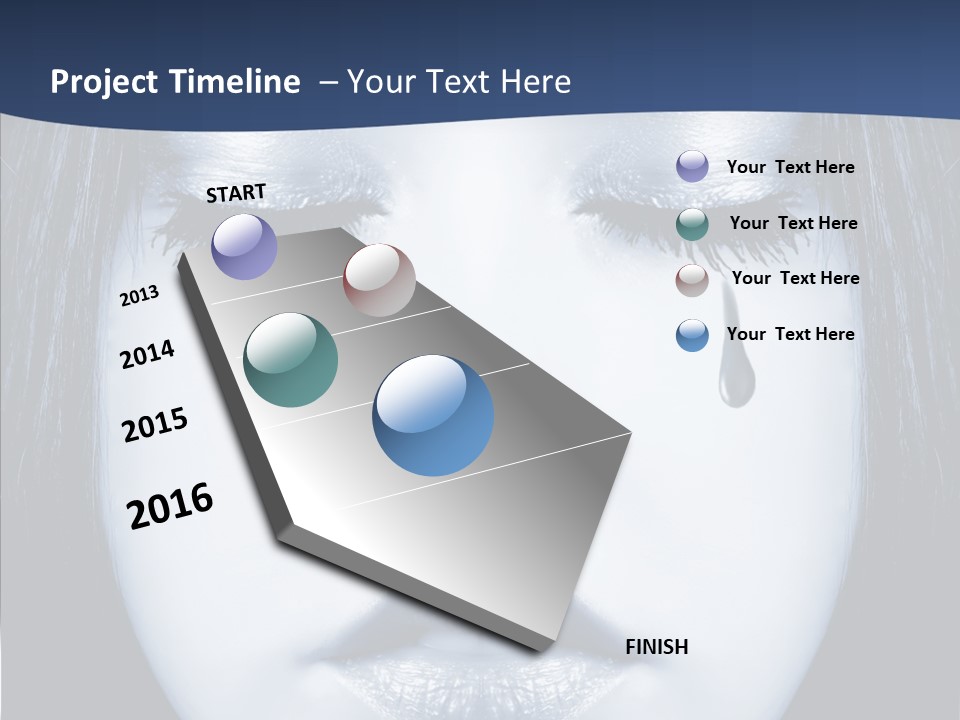 Project Timeline – Your Text Here

START

2013

2014

2015

2016

FINISH

Your Text Here

Your Text Here

Your Text Here

Your Text Here